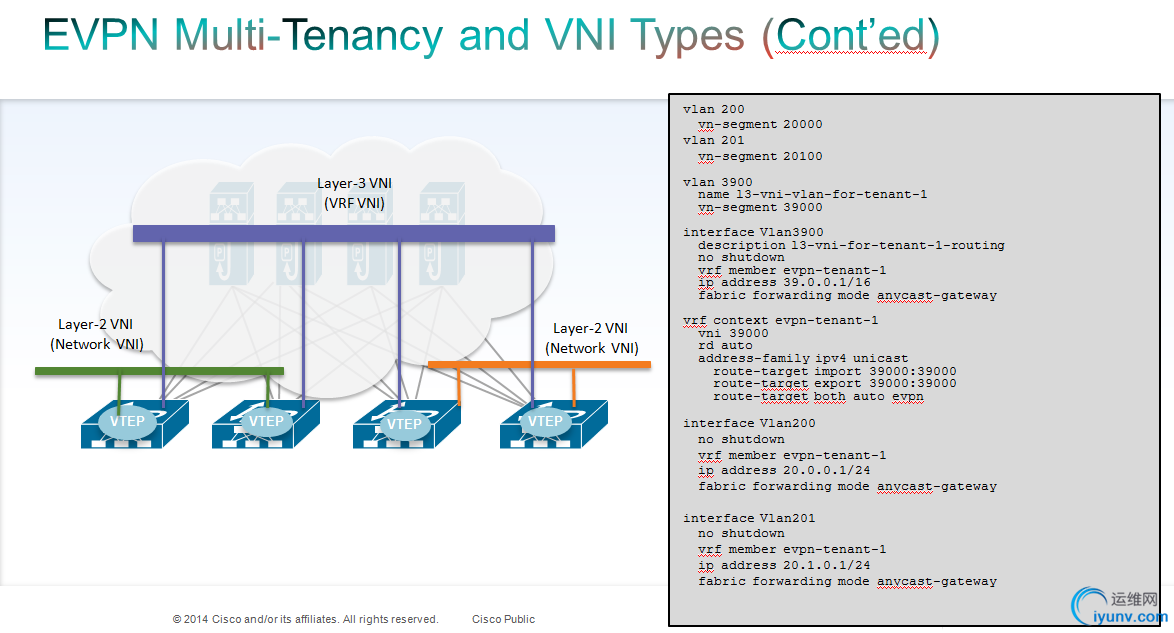 EVPN Multi-Tenancy and VNI Types (Cont'ed)

Layer-3 VNI
(VRF VNI)

Layer-2 VNI
(Network VNI)

Layer-2 VNI
(Network VNI)

VTEP

VTEP

VTEP

VTEP

vlan 200
  vn-segment 20000
vlan 201
  vn-segment 20100

vlan 3900
  name l3-vni-vlan-for-tenant-1
  vn-segment 39000

interface Vlan3900
  description l3-vni-for-tenant-1-routing
  no shutdown
  vrf member evpn-tenant-1
  ip address 39.0.0.1/16
  fabric forwarding mode anycast-gateway

vrf context evpn-tenant-1
  vni 39000
  rd auto
  address-family ipv4 unicast
    route-target import 39000:39000
    route-target export 39000:39000
    route-target both auto evpn

interface Vlan200
  no shutdown
  vrf member evpn-tenant-1
  ip address 20.0.0.1/24
  fabric forwarding mode anycast-gateway

interface Vlan201
  no shutdown
  vrf member evpn-tenant-1
  ip address 20.1.0.1/24
  fabric forwarding mode anycast-gateway

© 2014 Cisco and/or its affiliates. All rights reserved.   Cisco Public

运维网
iyunv.com